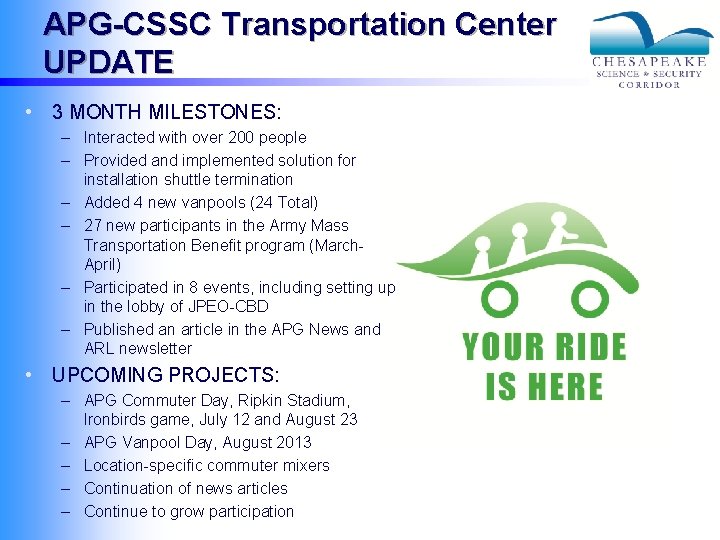 APG-CSSC Transportation Center UPDATE

CHESAPEAKE
SCIENCE & SECURITY
CORRIDOR

• 3 MONTH MILESTONES:
– Interacted with over 200 people
– Provided and implemented solution for installation shuttle termination
– Added 4 new vanpools (24 Total)
– 27 new participants in the Army Mass Transportation Benefit program (March-April)
– Participated in 8 events, including setting up in the lobby of JPEO-CBD
– Published an article in the APG News and ARL newsletter

• UPCOMING PROJECTS:
– APG Commuter Day, Ripkin Stadium, Ironbirds game, July 12 and August 23
– APG Vanpool Day, August 2013
– Location-specific commuter mixers
– Continuation of news articles
– Continue to grow participation

YOUR RIDE IS HERE